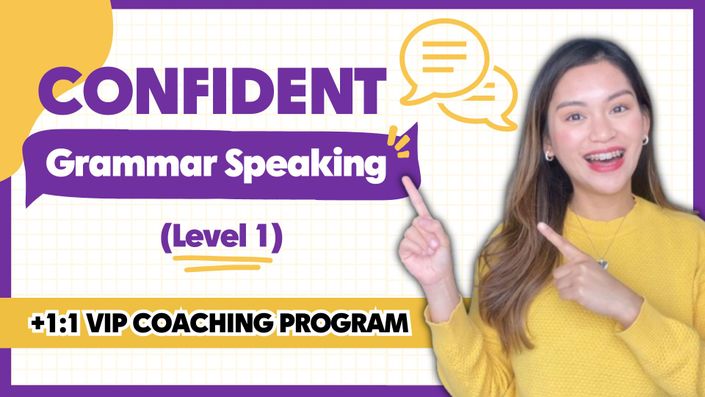 CONFIDENT

Grammar Speaking

(Level 1)

+1:1 VIP COACHING PROGRAM